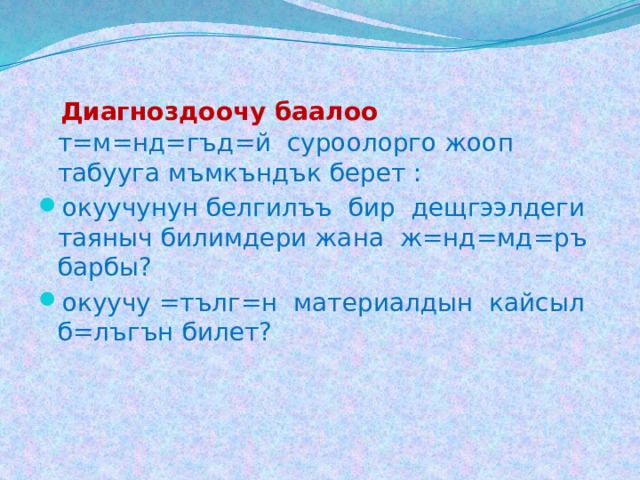 Диагноздоочу баалоо т=м=нд=гъд=й суроолорго жооп табууга мъмкъндък берет :

окуучунун белгилъъ бир дещгээлдеги таяныч билимдери жана ж=нд=мд=ръ барбы?

окуучу =тълг=н материалдын кайсыл б=лъгън билет?